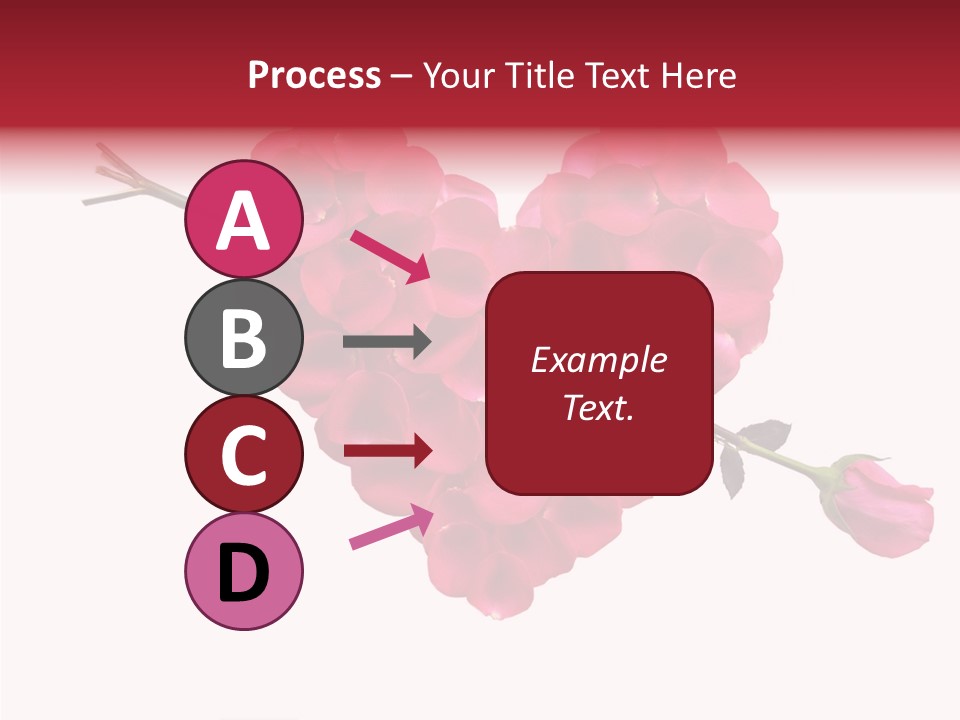 Process – Your Title Text Here

A

B

C

D

Example Text.